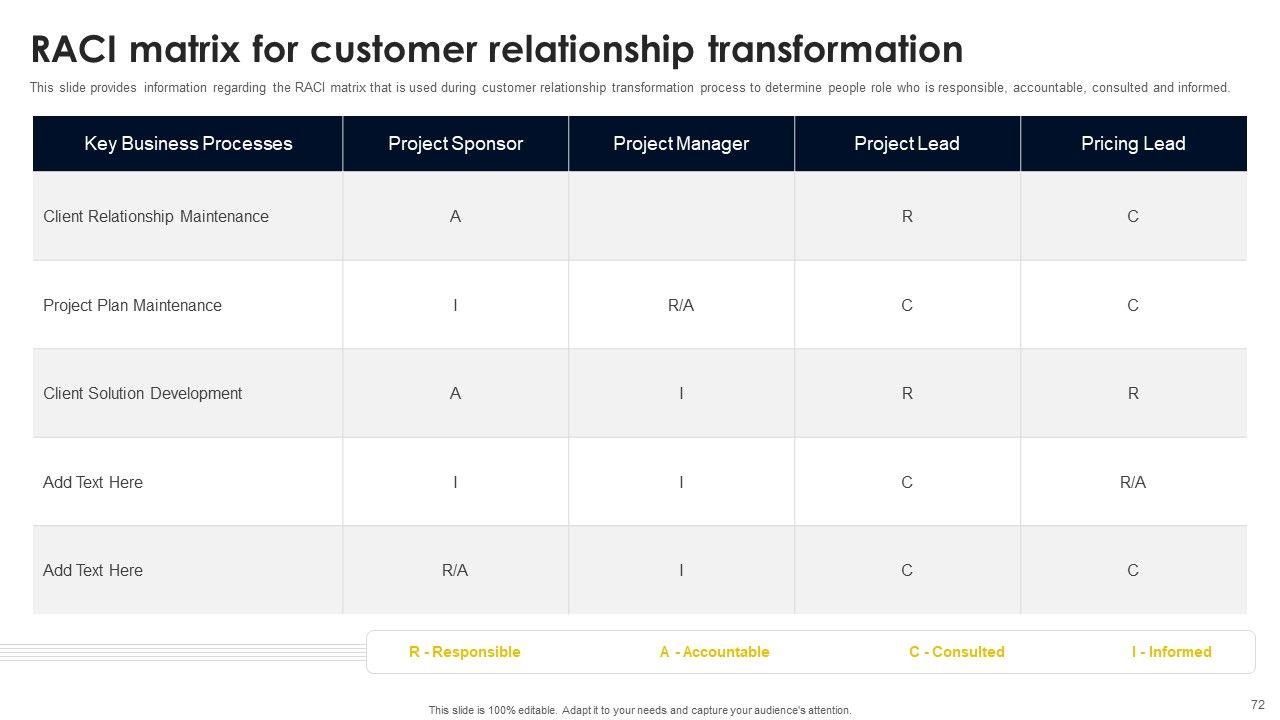 RACI matrix for customer relationship transformation

This slide provides information regarding the RACI matrix that is used during customer relationship transformation process to determine people role who is responsible, accountable, consulted and informed.

| Key Business Processes | Project Sponsor | Project Manager | Project Lead | Pricing Lead |
|---|---|---|---|---|
| Client Relationship Maintenance | A | | R | C |
| Project Plan Maintenance | I | R/A | C | C |
| Client Solution Development | A | I | R | R |
| Add Text Here | I | I | C | R/A |
| Add Text Here | R/A | I | C | C |

R - Responsible A - Accountable C - Consulted I - Informed

This slide is 100% editable. Adapt it to your needs and capture your audience's attention.

72